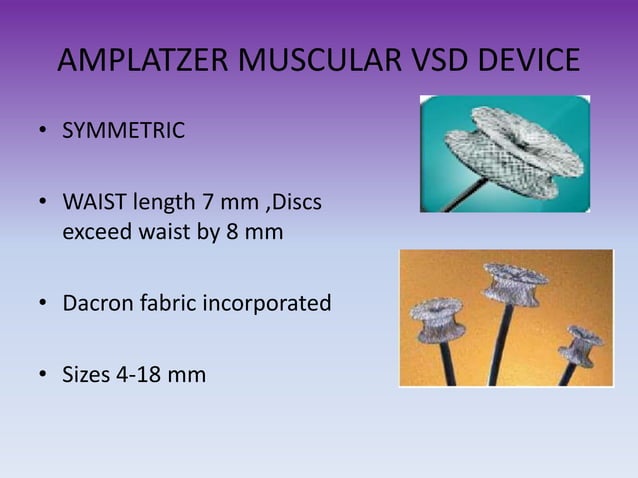 AMPLATZER MUSCULAR VSD DEVICE

• SYMMETRIC

• WAIST length 7 mm ,Discs exceed waist by 8 mm

• Dacron fabric incorporated

• Sizes 4-18 mm